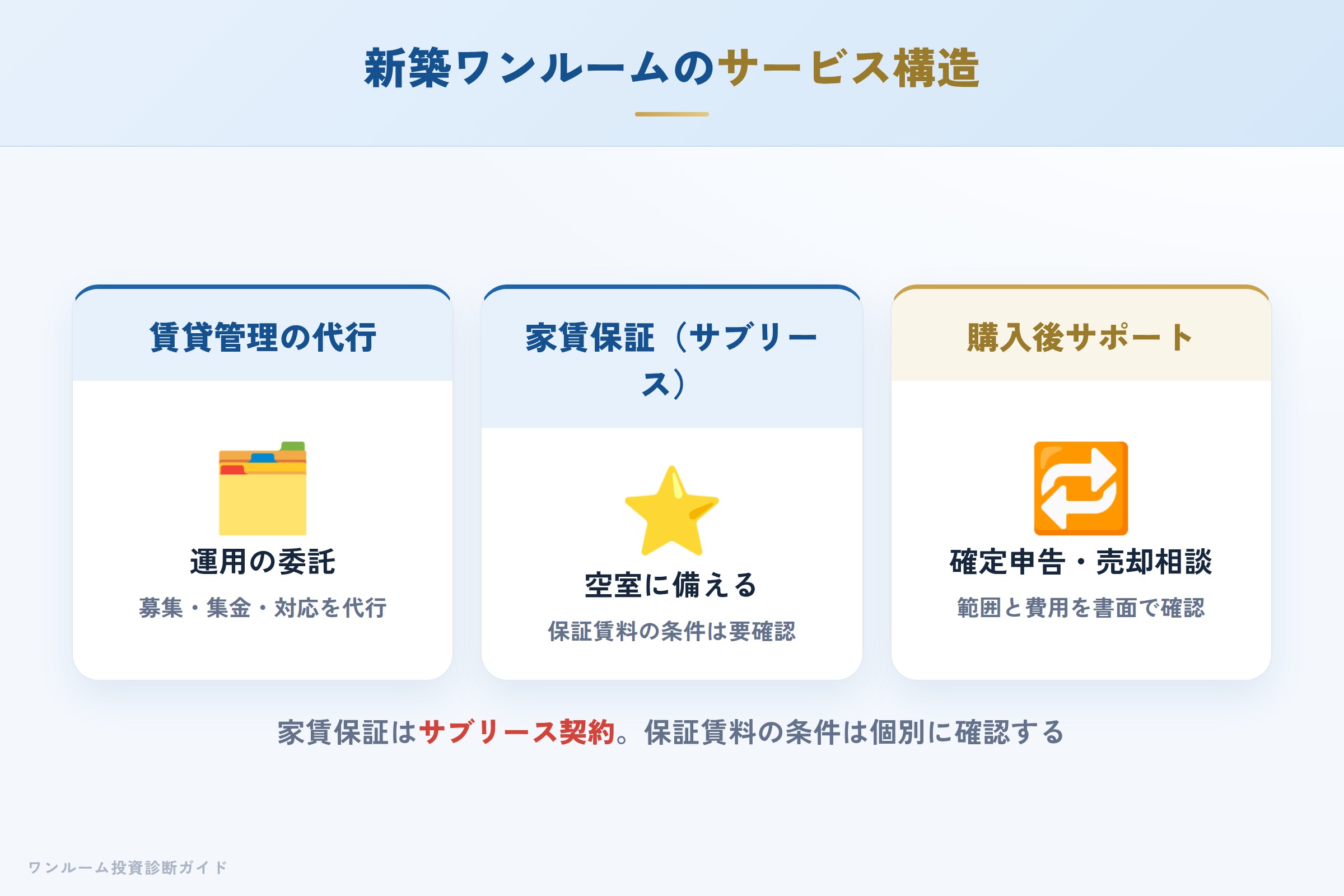 新築ワンルームのサービス構造

賃貸管理の代行

運用の委託

募集・集金・対応を代行

家賃保証（サブリース）

空室に備える

保証賃料の条件は要確認

購入後サポート

確定申告・売却相談

範囲と費用を書面で確認

家賃保証はサブリース契約。保証賃料の条件は個別に確認する

ワンルーム投資診断ガイド